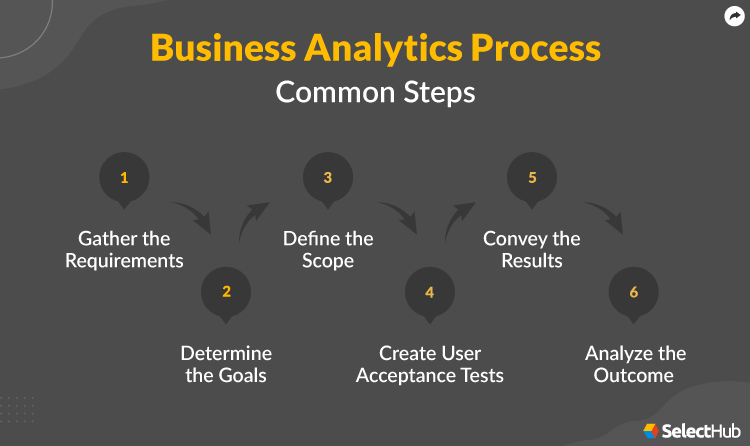 Business Analytics Process
Common Steps

1
Gather the Requirements

2
Determine the Goals

3
Define the Scope

4
Create User Acceptance Tests

5
Convey the Results

6
Analyze the Outcome

SelectHub